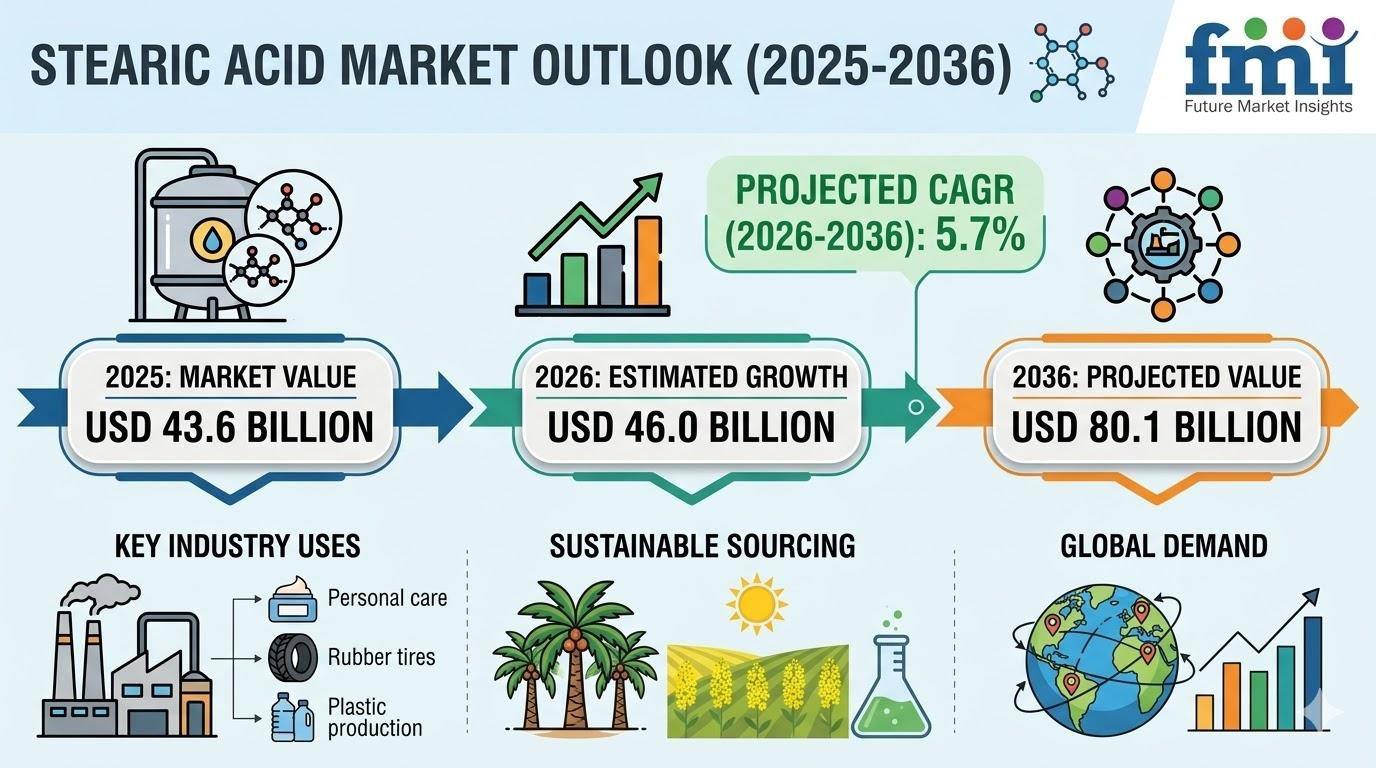 STEARIC ACID MARKET OUTLOOK (2025-2036)

fmi
Future Market Insights

PROJECTED CAGR (2026-2036): 5.7%

2025: MARKET VALUE
USD 43.6 BILLION

2026: ESTIMATED GROWTH
USD 46.0 BILLION

2036: PROJECTED VALUE
USD 80.1 BILLION

KEY INDUSTRY USES

Personal care

Rubber tires

Plastic production

SUSTAINABLE SOURCING

GLOBAL DEMAND